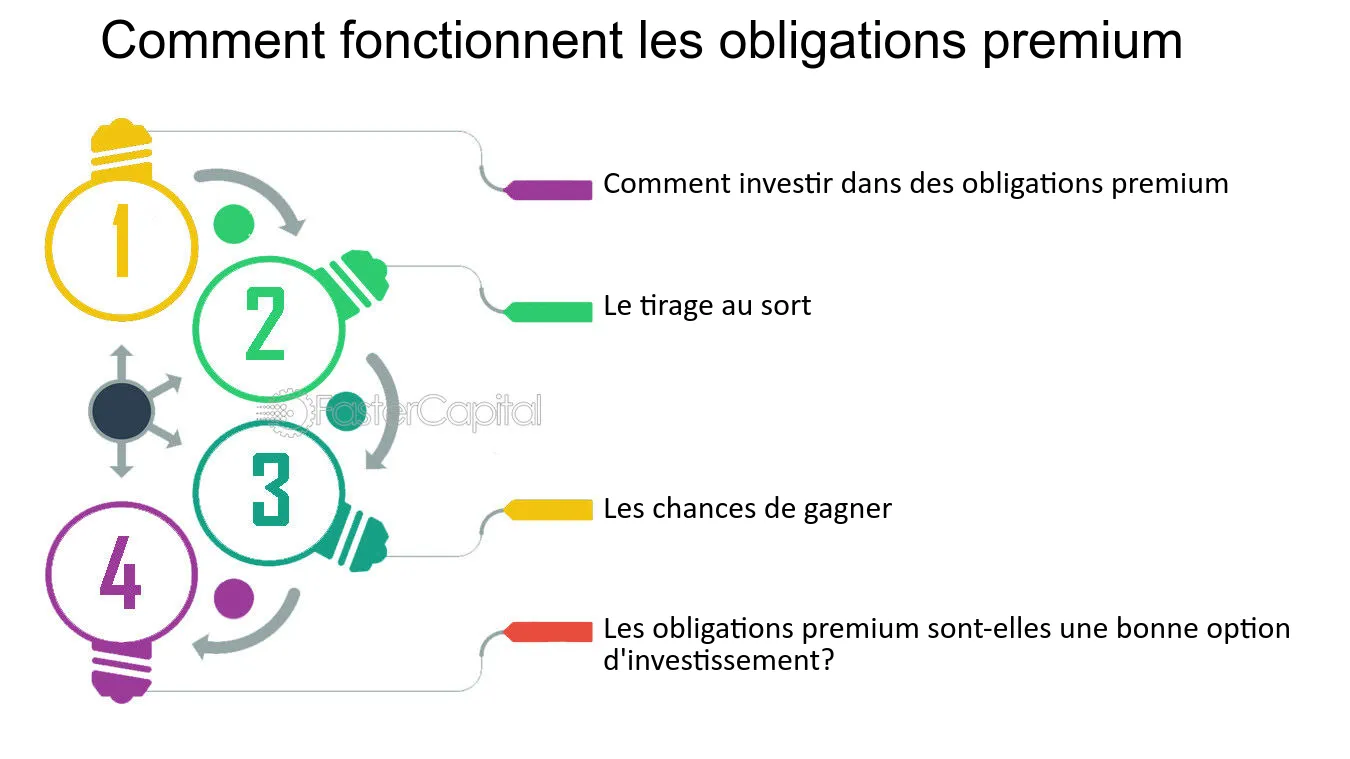 Comment fonctionnent les obligations premium

1

2

3

4

FasterCapital

Comment investir dans des obligations premium

Le tirage au sort

Les chances de gagner

Les obligations premium sont-elles une bonne option d'investissement?